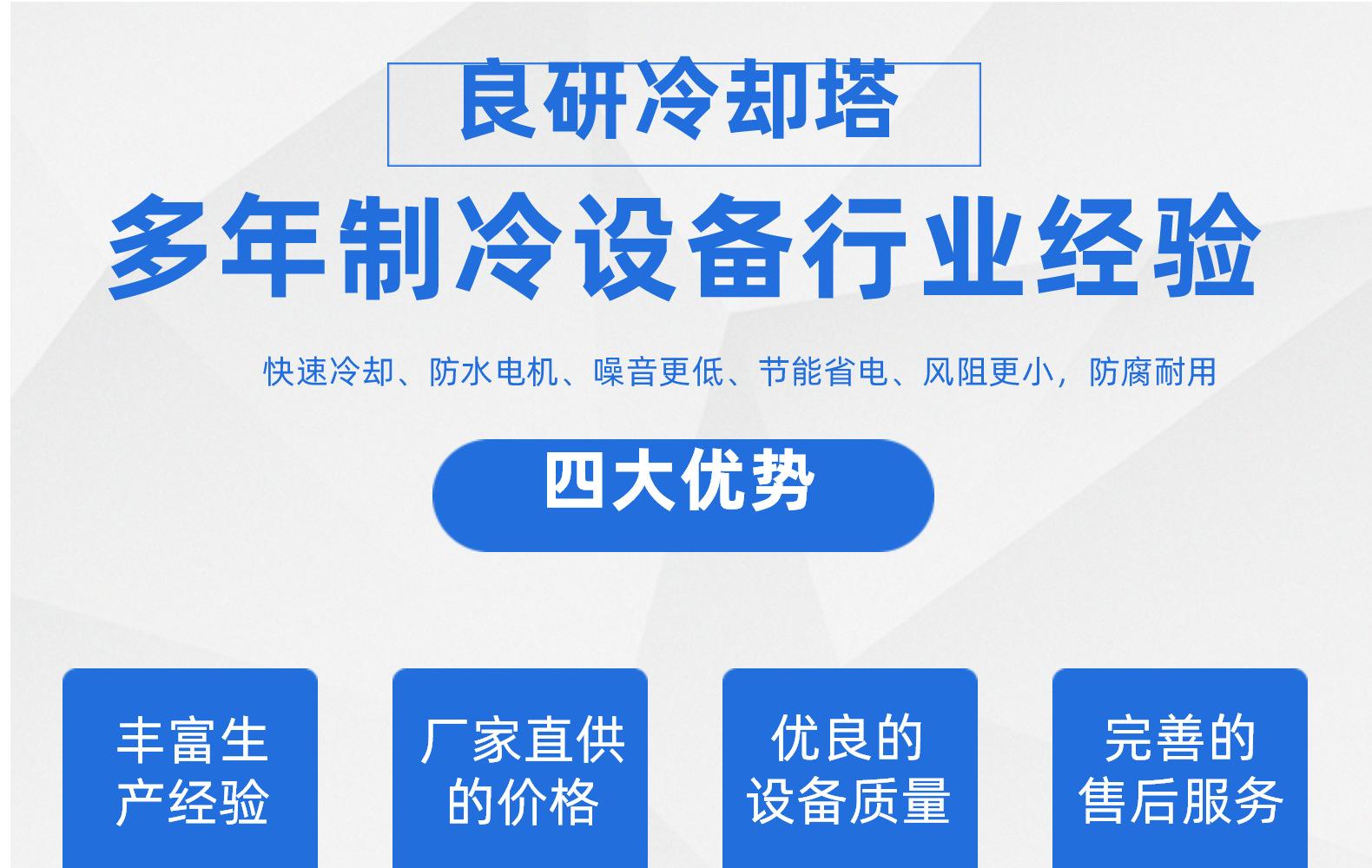 良研冷却塔

多年制冷设备行业经验

快速冷却、防水电机、噪音更低、节能省电、风阻更小，防腐耐用

四大优势

丰富生产经验

厂家直供的价格

优良的设备质量

完善的售后服务